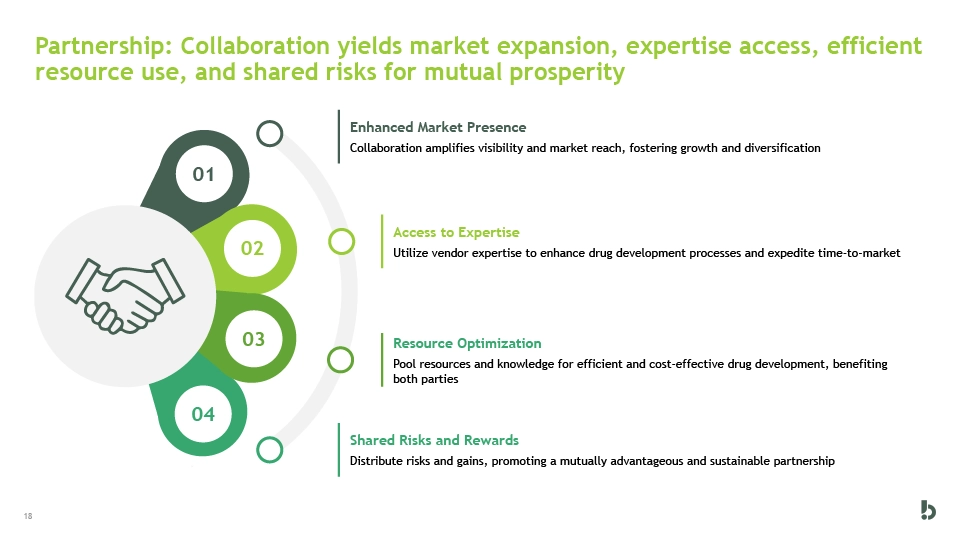 Partnership: Collaboration yields market expansion, expertise access, efficient resource use, and shared risks for mutual prosperity

01

02

03

04

Enhanced Market Presence
Collaboration amplifies visibility and market reach, fostering growth and diversification

Access to Expertise
Utilize vendor expertise to enhance drug development processes and expedite time-to-market

Resource Optimization
Pool resources and knowledge for efficient and cost-effective drug development, benefiting both parties

Shared Risks and Rewards
Distribute risks and gains, promoting a mutually advantageous and sustainable partnership

18